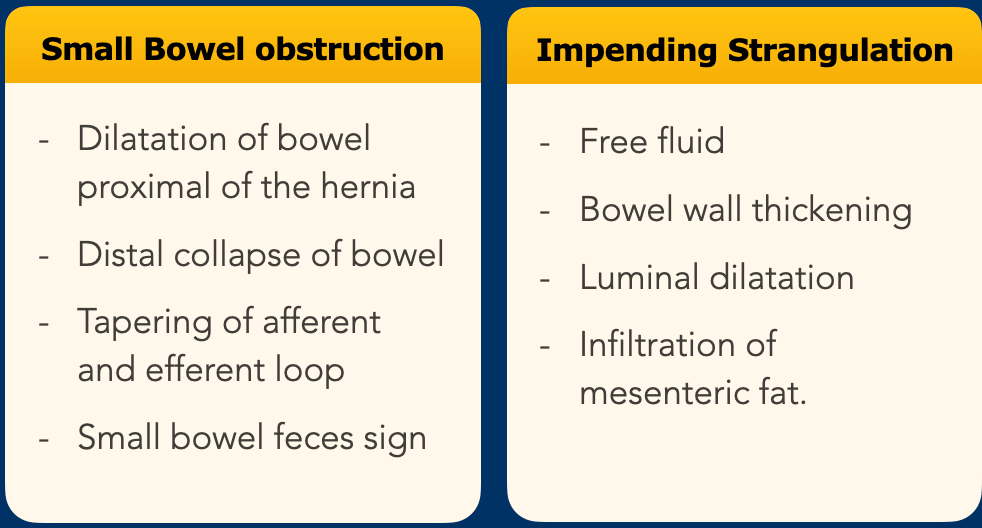 Small Bowel obstruction

- Dilatation of bowel proximal of the hernia
- Distal collapse of bowel
- Tapering of afferent and efferent loop
- Small bowel feces sign

Impending Strangulation

- Free fluid
- Bowel wall thickening
- Luminal dilatation
- Infiltration of mesenteric fat.